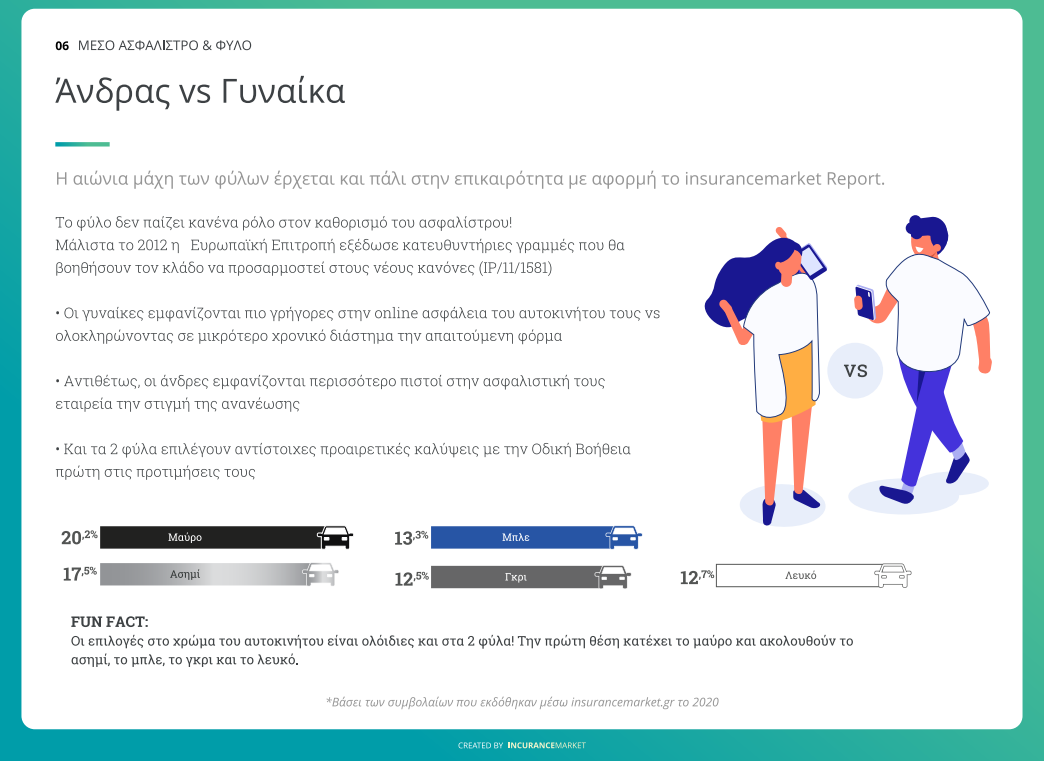 06 ΜΕΣΟ ΑΣΦΑΛΙΣΤΡΟ & ΦΥΛΟ

Άνδρας vs Γυναίκα

Η αιώνια μάχη των φύλων έρχεται και πάλι στην επικαιρότητα με αφορμή το insurancemarket Report.

Το φύλο δεν παίζει κανένα ρόλο στον καθορισμό του ασφαλίστρου! Μάλιστα το 2012 η Ευρωπαϊκή Επιτροπή εξέδωσε κατευθυντήριες γραμμές που θα βοηθήσουν τον κλάδο να προσαρμοστεί στους νέους κανόνες (IP/11/1581)

• Οι γυναίκες εμφανίζονται πιο γρήγορες στην online ασφάλεια του αυτοκινήτου τους vs ολοκληρώνοντας σε μικρότερο χρονικό διάστημα την απαιτούμενη φόρμα

• Αντιθέτως, οι άνδρες εμφανίζονται περισσότερο πιστοί στην ασφαλιστική τους εταιρεία την στιγμή της ανανέωσης

• Και τα 2 φύλα επιλέγουν αντίστοιχες προαιρετικές καλύψεις με την Οδική Βοήθεια πρώτη στις προτιμήσεις τους

VS

20,2% Μαύρο
17,5% Ασημί
13,3% Μπλε
12,5% Γκρι
12,7% Λευκό

FUN FACT:
Οι επιλογές στο χρώμα του αυτοκινήτου είναι ολόιδιες και στα 2 φύλα! Την πρώτη θέση κατέχει το μαύρο και ακολουθούν το ασημί, το μπλε, το γκρι και το λευκό.

*Βάσει των συμβολαίων που εκδόθηκαν μέσω insurancemarket.gr το 2020

CREATED BY INSURANCEMARKET